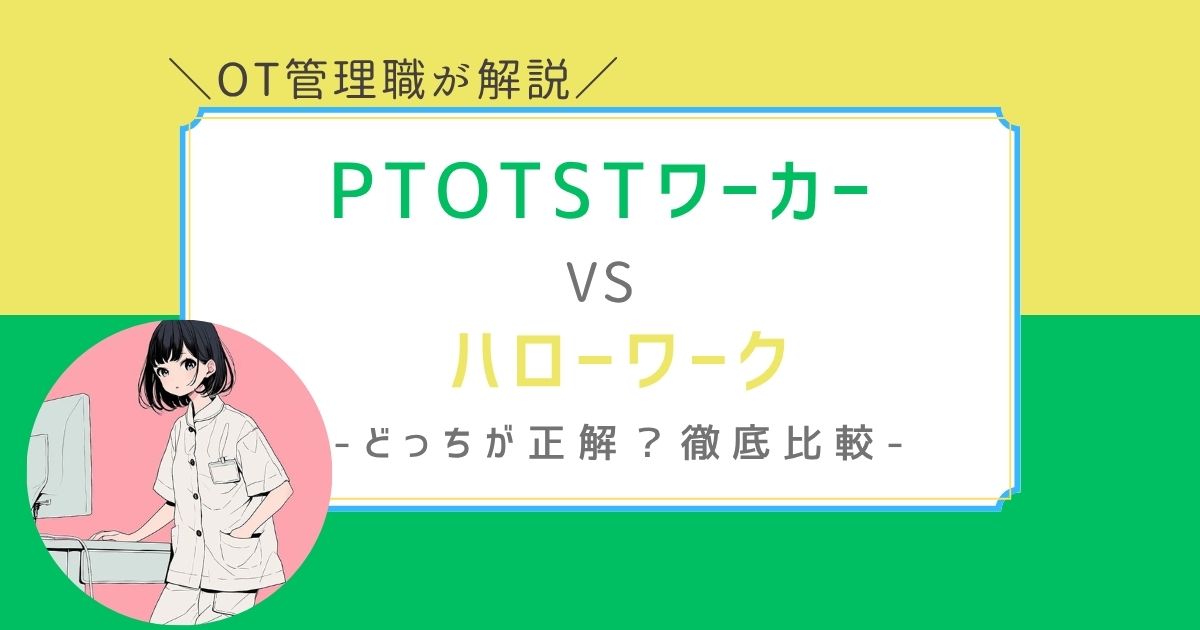 ＼OT管理職が解説／

PTOTSTワーカー

VS

ハローワーク

-どっちが正解？徹底比較-